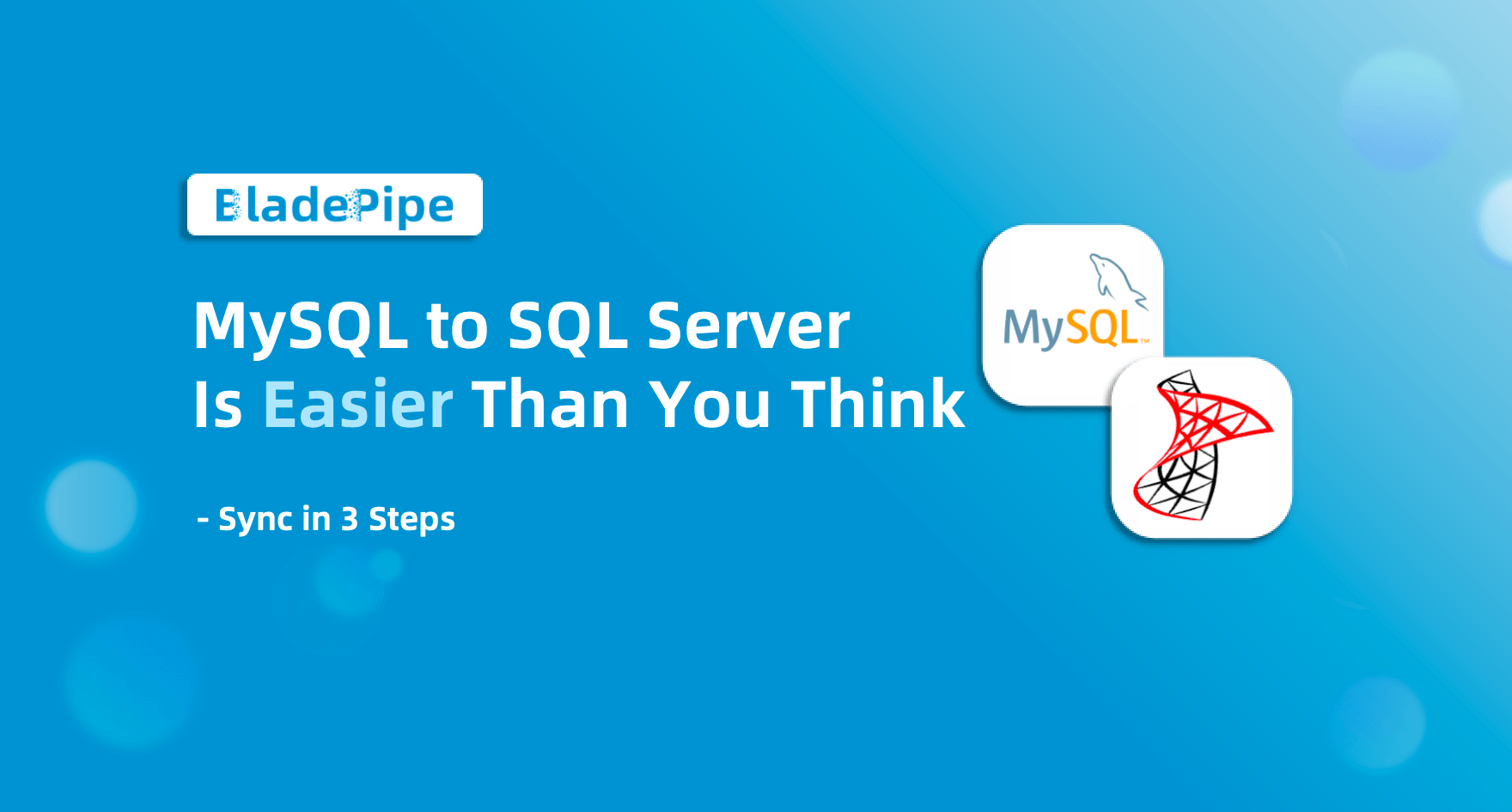 BladePipe

MySQL to SQL Server
Is Easier Than You Think

- Sync in 3 Steps

MySQL™